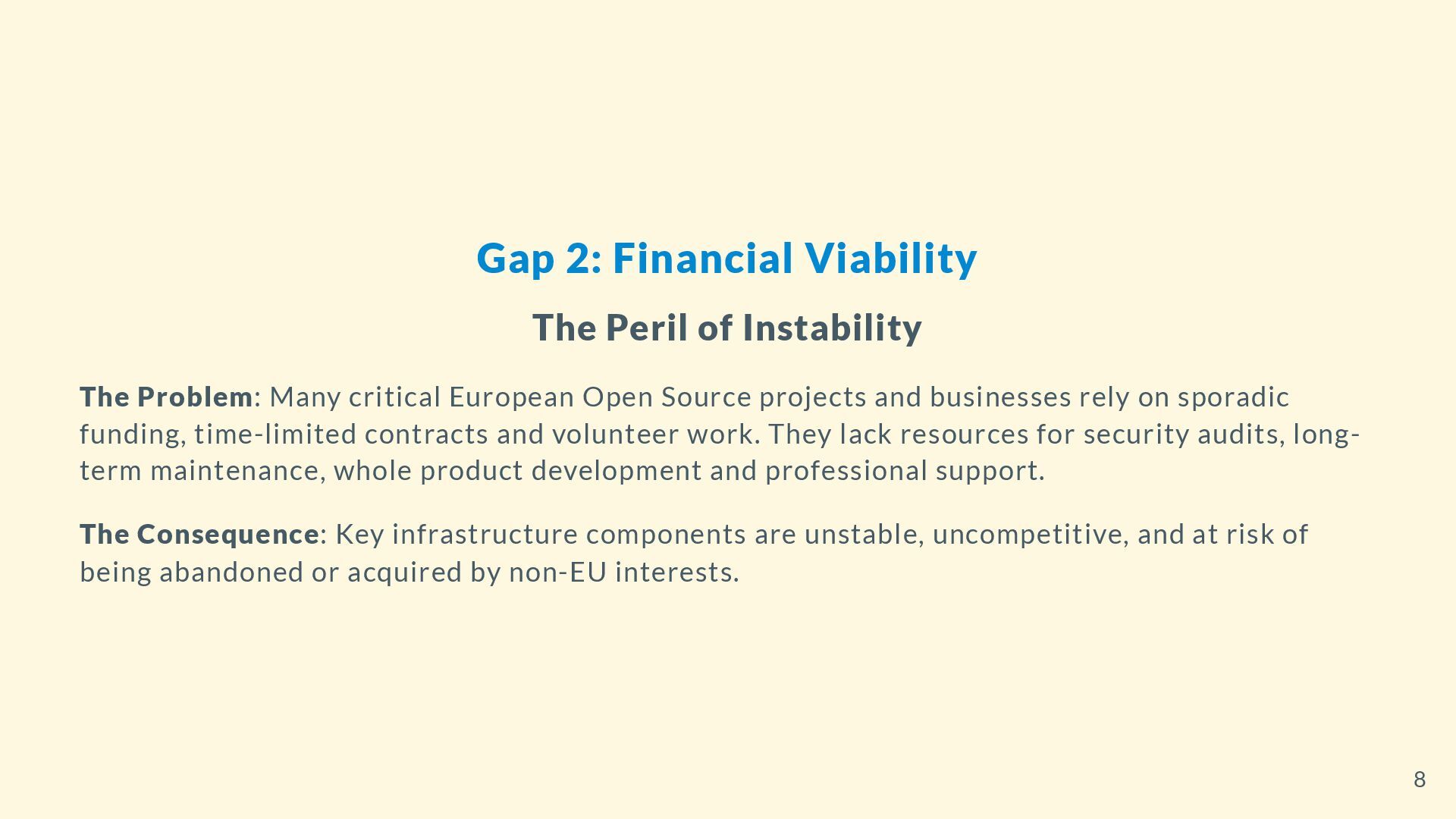 Gap 2: Financial Viability

The Peril of Instability

The Problem: Many critical European Open Source projects and businesses rely on sporadic funding, time-limited contracts and volunteer work. They lack resources for security audits, long-term maintenance, whole product development and professional support.

The Consequence: Key infrastructure components are unstable, uncompetitive, and at risk of being abandoned or acquired by non-EU interests.

8